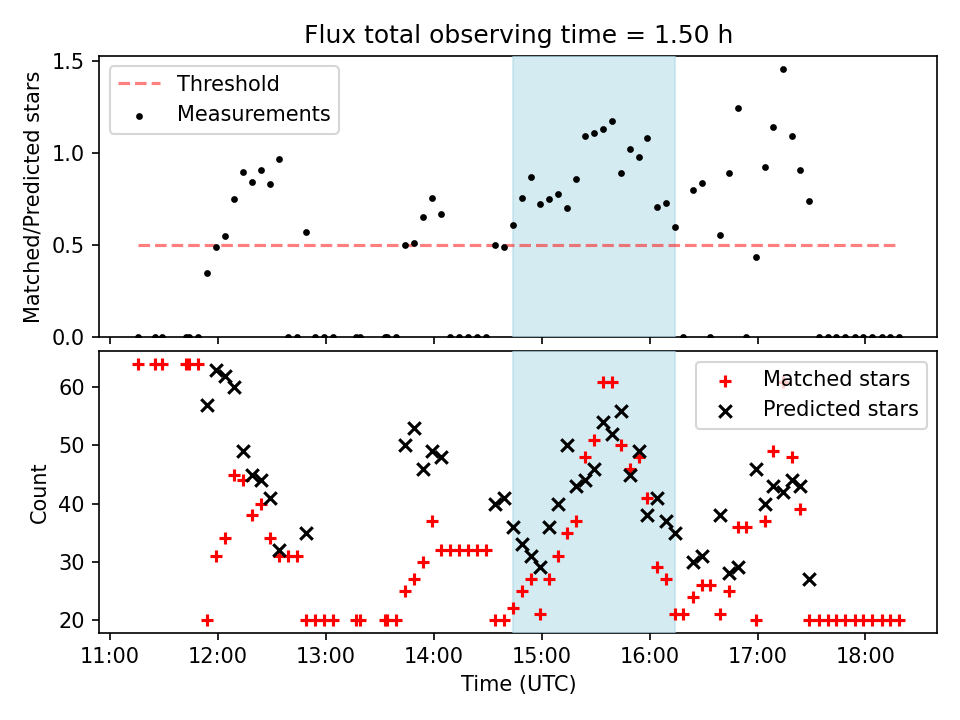 Flux total observing time = 1.50 h

Threshold
Measurements

Matched/Predicted stars

1.5
1.0
0.5
0.0

Matched stars
Predicted stars

Count

60
50
40
30
20

11:00 12:00 13:00 14:00 15:00 16:00 17:00 18:00

Time (UTC)